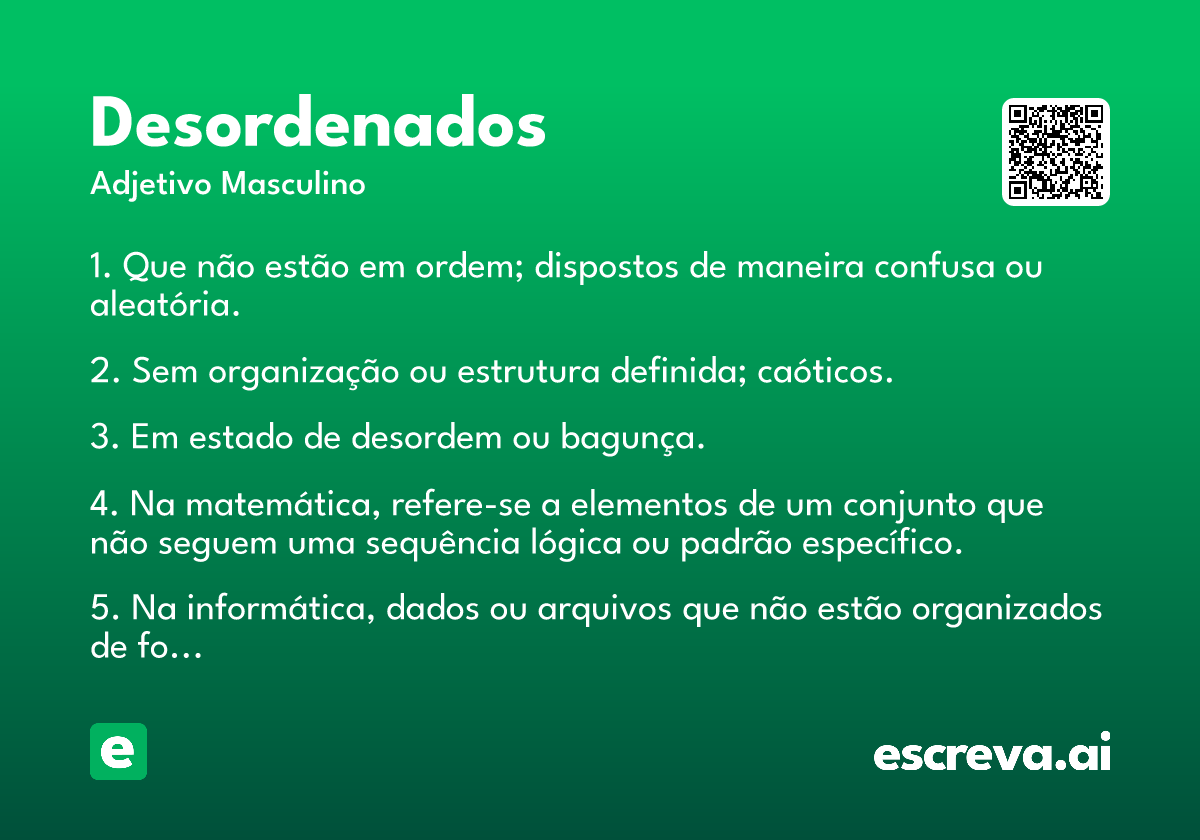 Desordenados
Adjetivo Masculino

1. Que não estão em ordem; dispostos de maneira confusa ou aleatória.

2. Sem organização ou estrutura definida; caóticos.

3. Em estado de desordem ou bagunça.

4. Na matemática, refere-se a elementos de um conjunto que não seguem uma sequência lógica ou padrão específico.

5. Na informática, dados ou arquivos que não estão organizados de fo...

e

escreva.ai